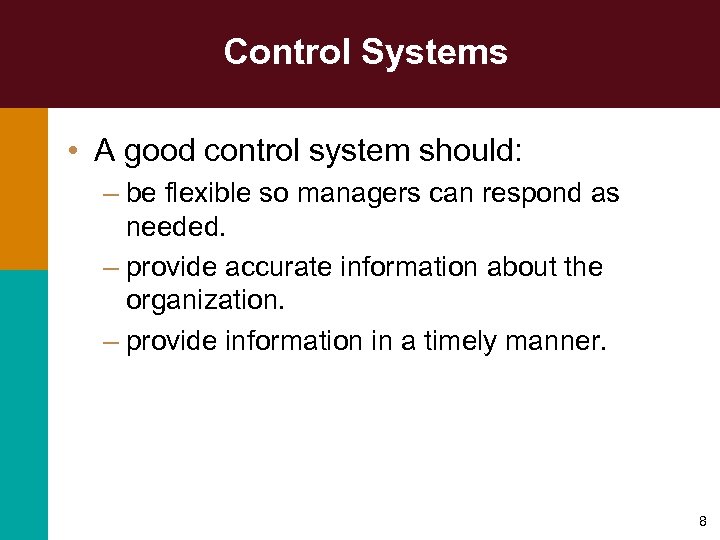 Control Systems

• A good control system should:
– be flexible so managers can respond as needed.
– provide accurate information about the organization.
– provide information in a timely manner.

8